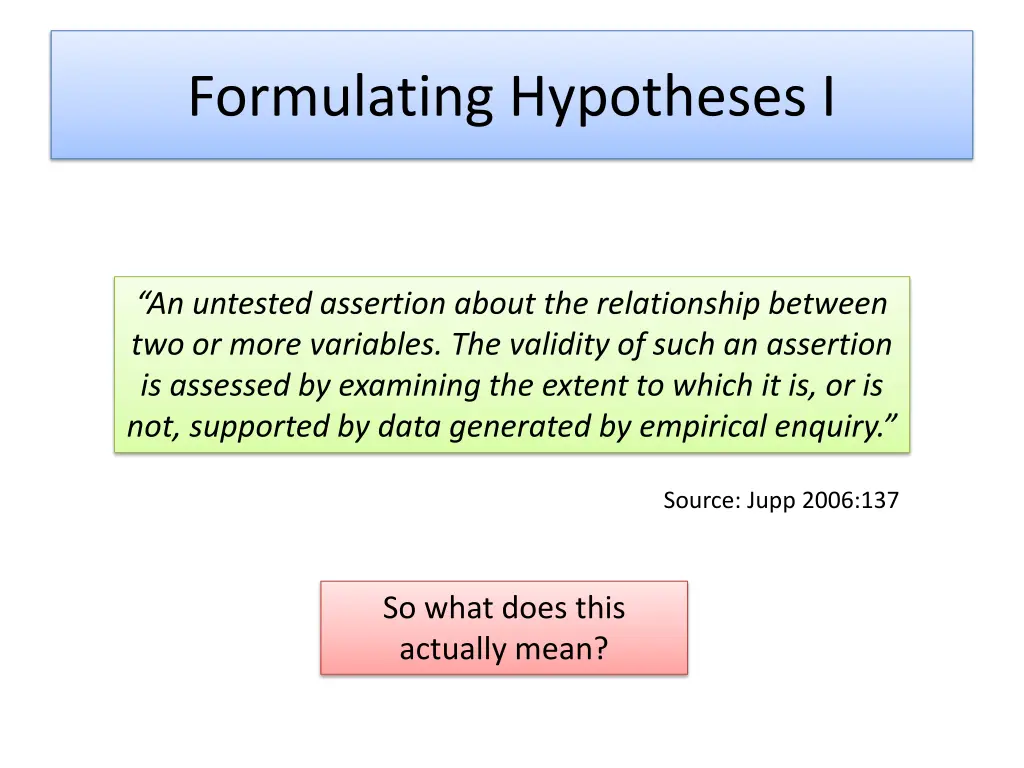 Formulating Hypotheses I

“An untested assertion about the relationship between two or more variables. The validity of such an assertion is assessed by examining the extent to which it is, or is not, supported by data generated by empirical enquiry.”

Source: Jupp 2006:137

So what does this actually mean?